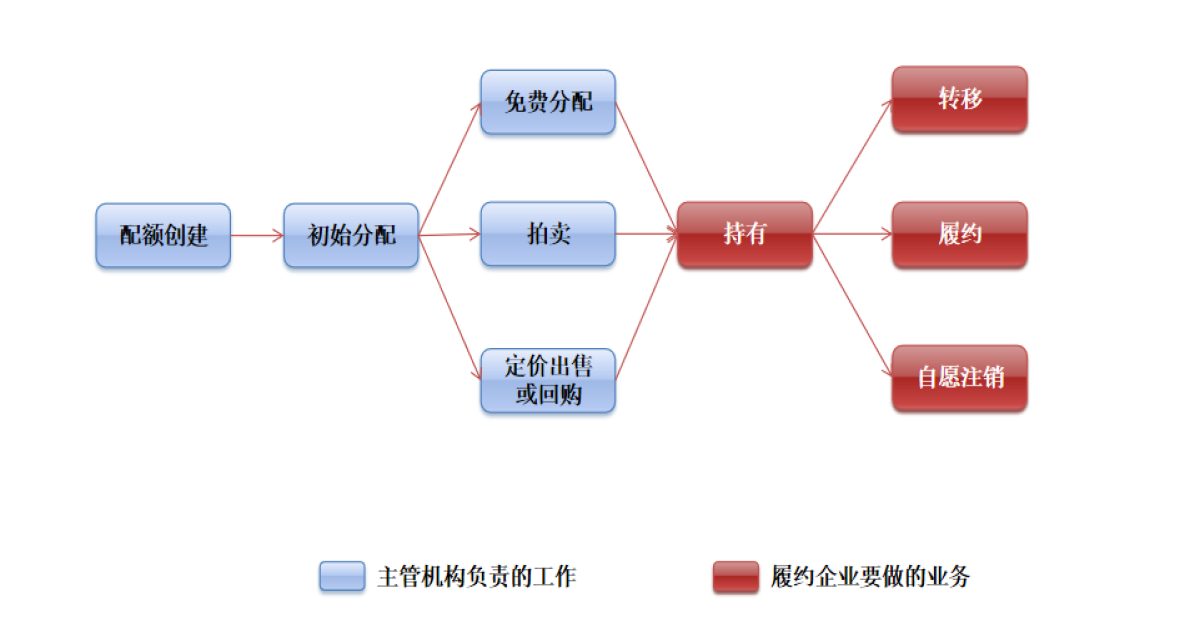 配额创建

初始分配

免费分配

拍卖

定价出售或回购

持有

转移

履约

自愿注销

主管机构负责的工作

履约企业要做的业务